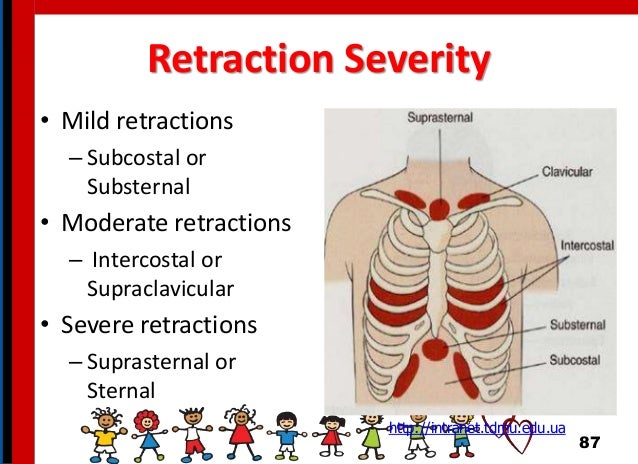 Retraction Severity

• Mild retractions
– Subcostal or Substernal
• Moderate retractions
– Intercostal or Supraclavicular
• Severe retractions
– Suprasternal or Sternal

Suprasternal
Clavicular
Intercostal
Substernal
Subcostal

http://intranet.tdmu.edu.ua
87